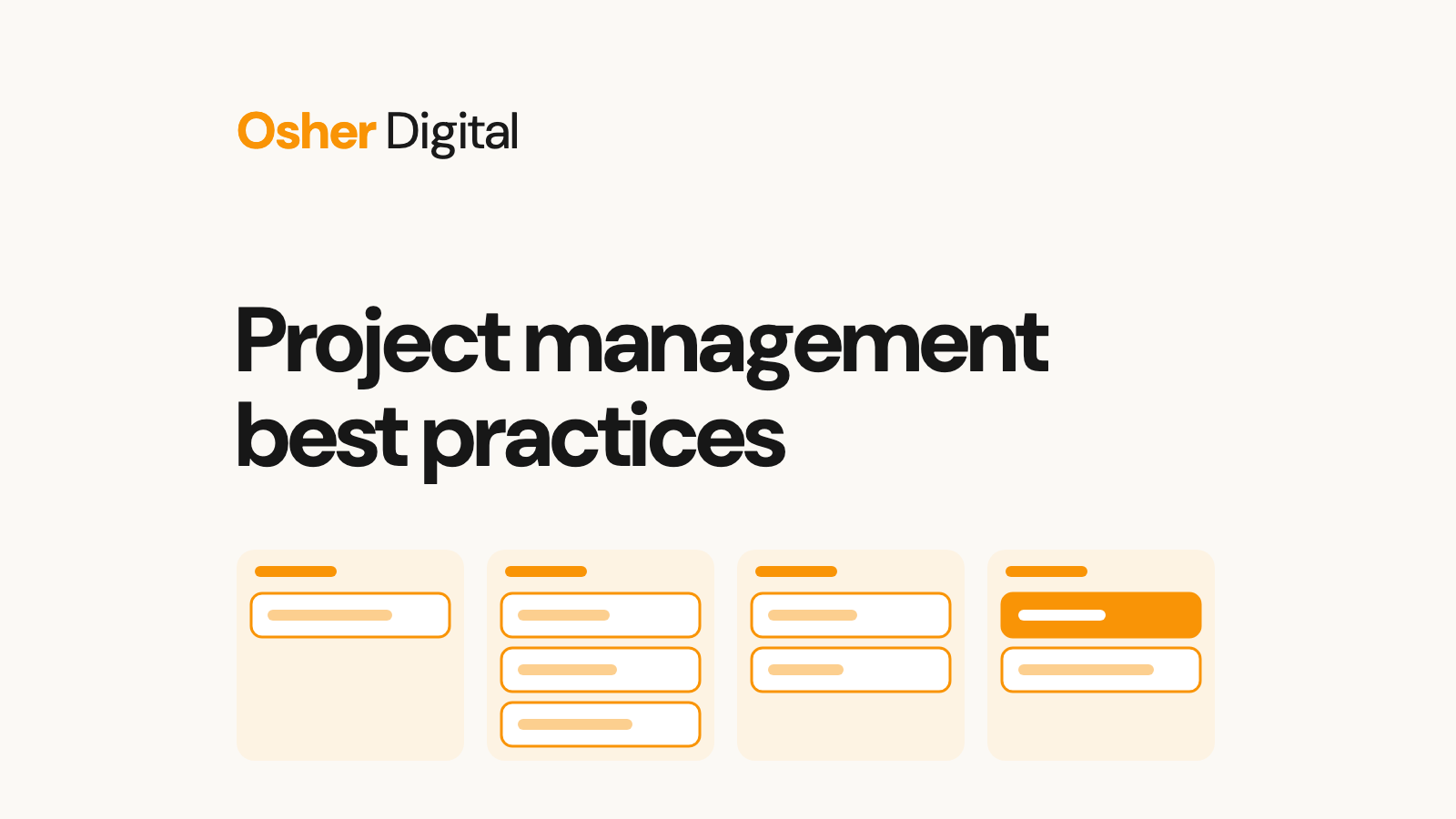 Osher Digital

Project management best practices